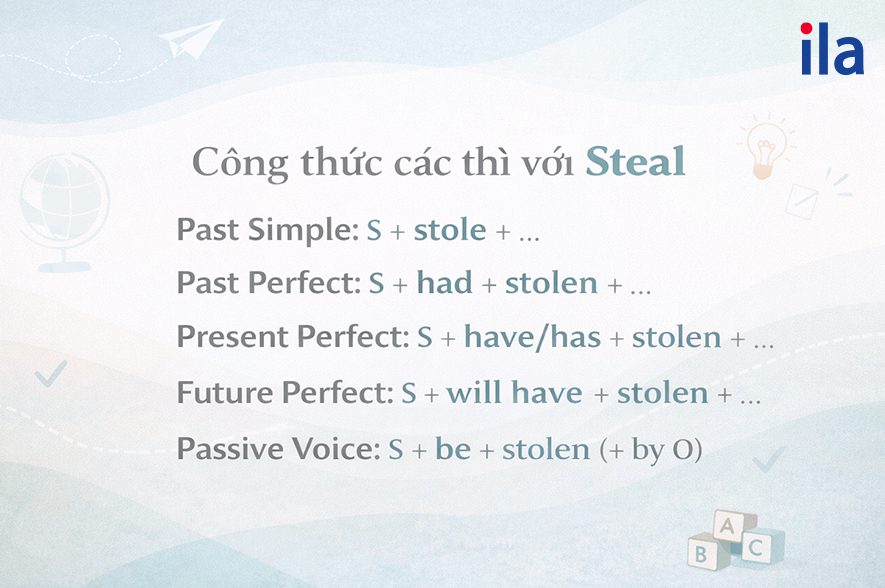 ila

Công thức các thì với Steal

Past Simple: S + stole + ...

Past Perfect: S + had + stolen + ...

Present Perfect: S + have/has + stolen + ...

Future Perfect: S + will have + stolen + ...

Passive Voice: S + be + stolen (+ by O)

A
B C